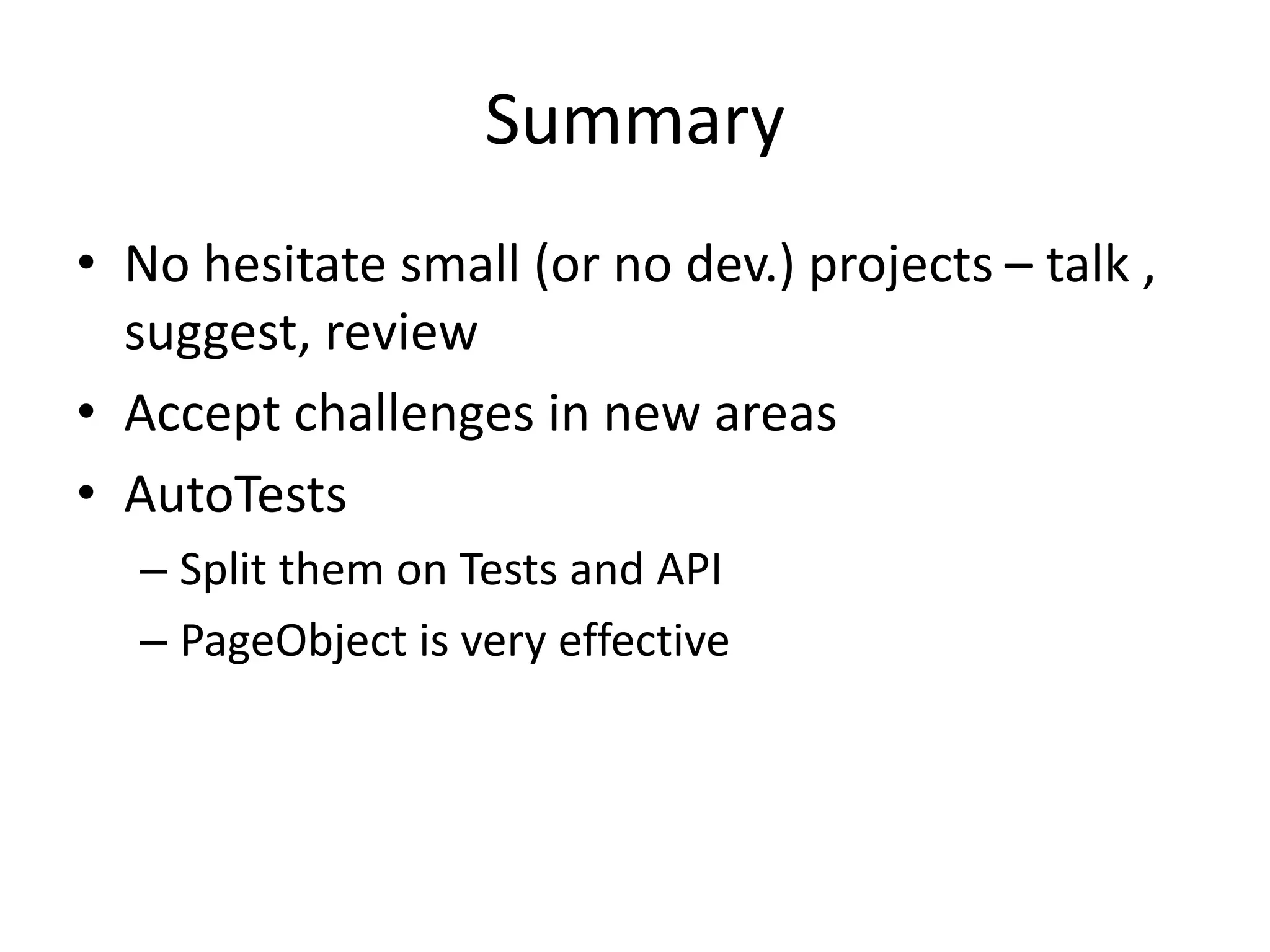 Summary

• No hesitate small (or no dev.) projects – talk , suggest, review
• Accept challenges in new areas
• AutoTests
– Split them on Tests and API
– PageObject is very effective